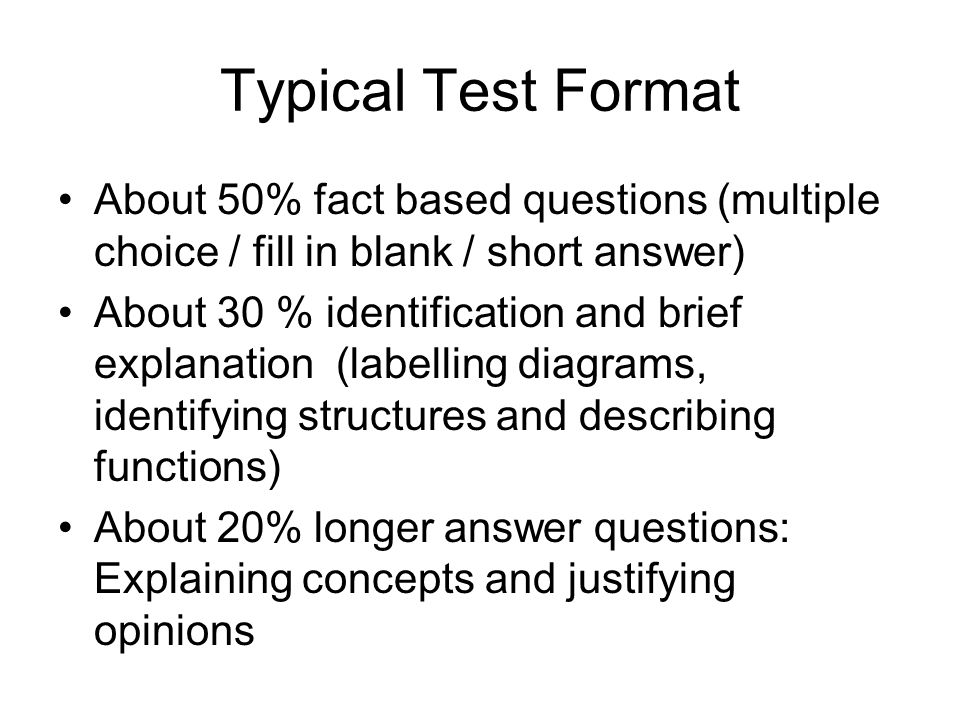 Typical Test Format

• About 50% fact based questions (multiple choice / fill in blank / short answer)
• About 30 % identification and brief explanation (labelling diagrams, identifying structures and describing functions)
• About 20% longer answer questions: Explaining concepts and justifying opinions